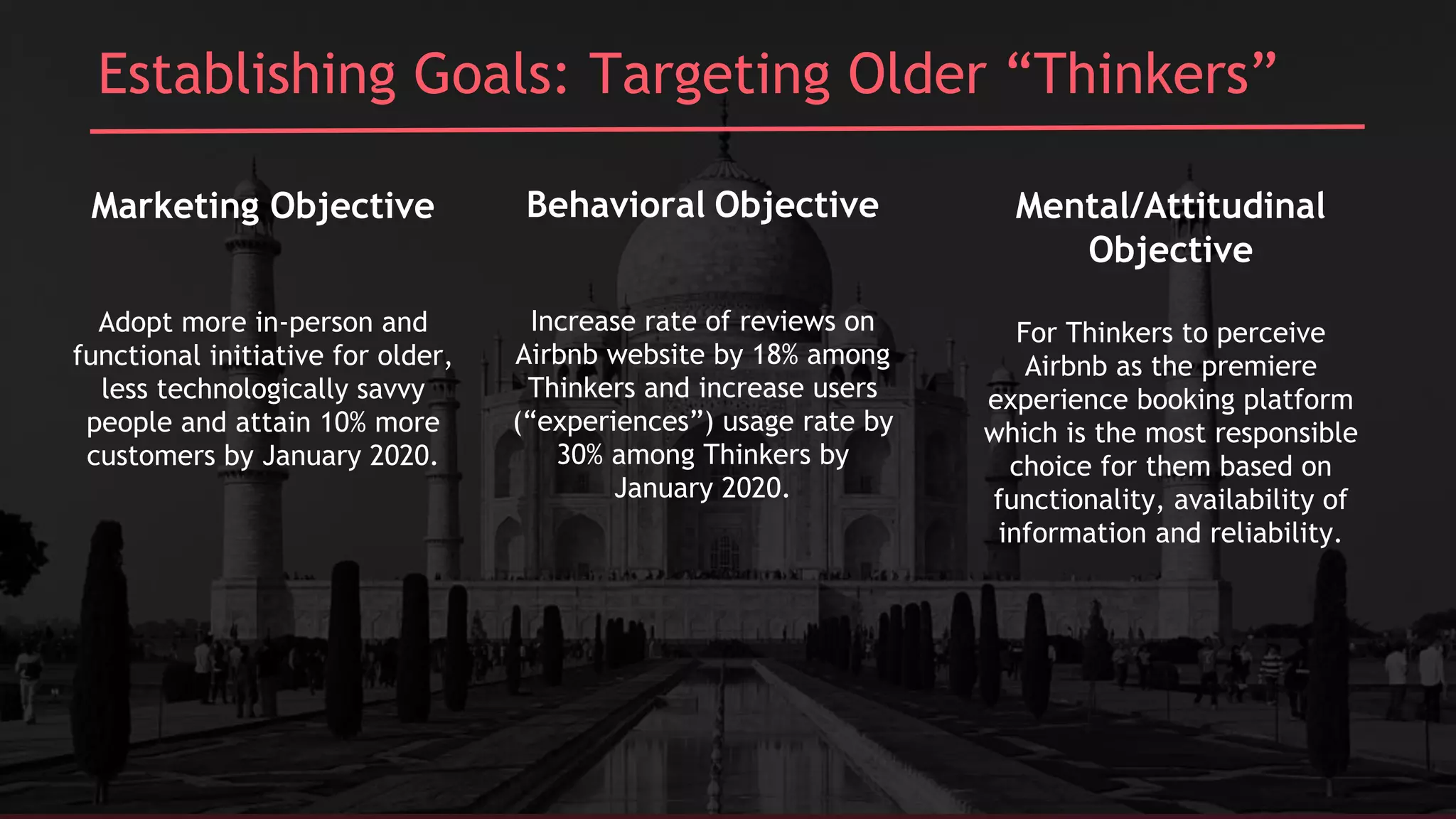 Establishing Goals: Targeting Older “Thinkers”

Marketing Objective

Adopt more in-person and functional initiative for older, less technologically savvy people and attain 10% more customers by January 2020.

Behavioral Objective

Increase rate of reviews on Airbnb website by 18% among Thinkers and increase users (“experiences”) usage rate by 30% among Thinkers by January 2020.

Mental/Attitudinal Objective

For Thinkers to perceive Airbnb as the premiere experience booking platform which is the most responsible choice for them based on functionality, availability of information and reliability.